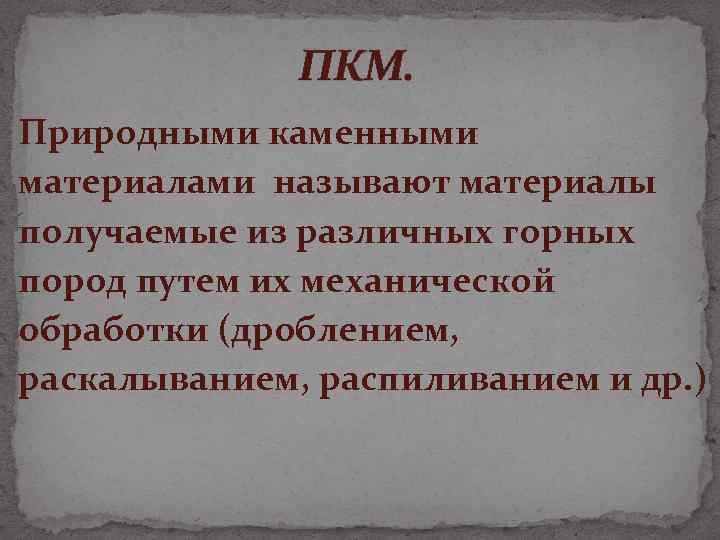 ПКМ.

Природными каменными материалами называют материалы получаемые из различных горных пород путем их механической обработки (дроблением, раскалыванием, распиливанием и др.)